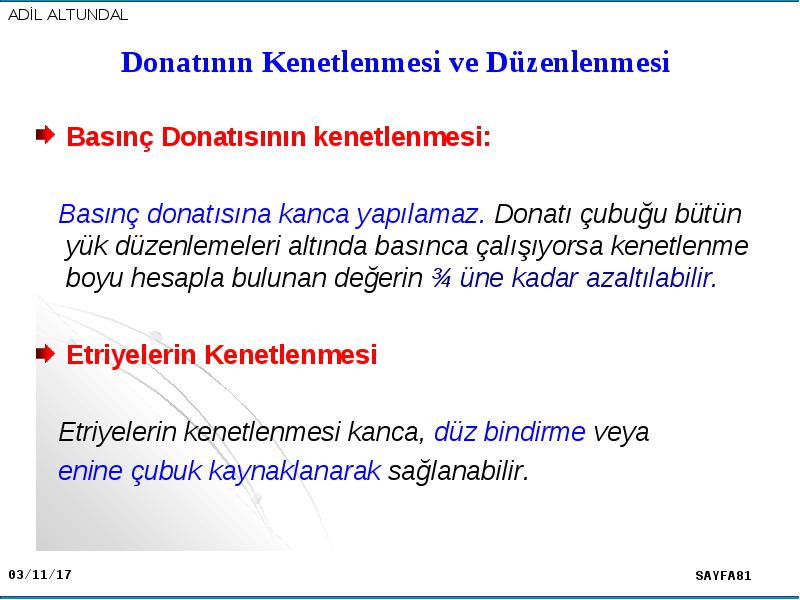 ADİL ALTUNDAL

Donatının Kenetlenmesi ve Düzenlenmesi

Basınç Donatısının kenetlenmesi:

Basınç donatısına kanca yapılamaz. Donatı çubuğu bütün yük düzenlemeleri altında basınca çalışıyorsa kenetlenme boyu hesapla bulunan değerin ¾ üne kadar azaltılabilir.

Etriyelerin Kenetlenmesi

Etriyelerin kenetlenmesi kanca, düz bindirme veya enine çubuk kaynaklanarak sağlanabilir.

03/11/17

SAYFA81